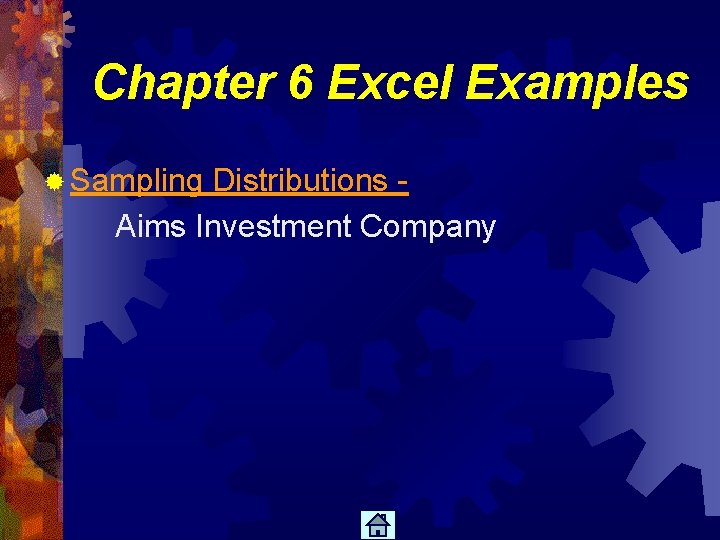 Chapter 6 Excel Examples

• Sampling Distributions -
Aims Investment Company